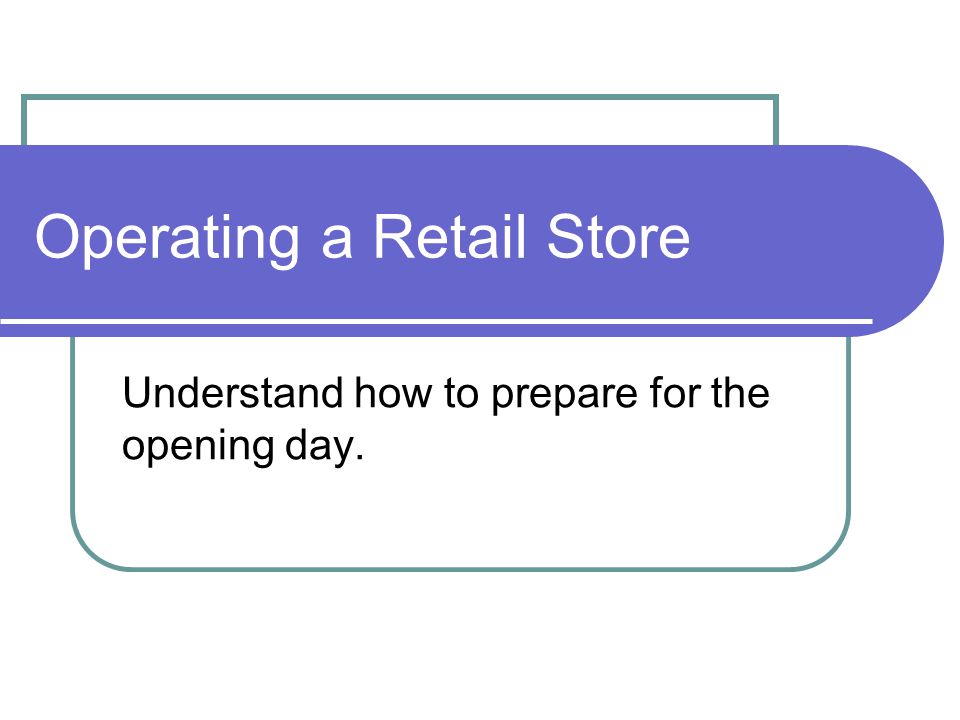 Operating a Retail Store

Understand how to prepare for the opening day.